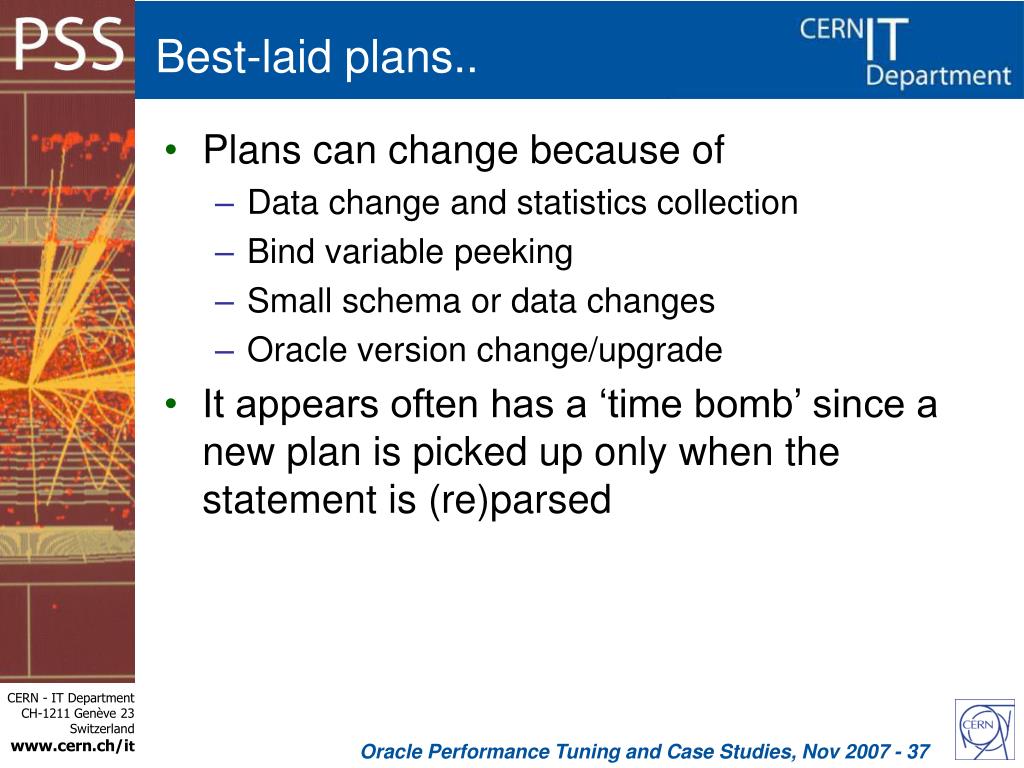 PSS

Best-laid plans..

CERN IT Department

• Plans can change because of
– Data change and statistics collection
– Bind variable peeking
– Small schema or data changes
– Oracle version change/upgrade
• It appears often has a ‘time bomb’ since a new plan is picked up only when the statement is (re)parsed

CERN - IT Department
CH-1211 Genève 23
Switzerland
www.cern.ch/it

Oracle Performance Tuning and Case Studies, Nov 2007 - 37

CERN